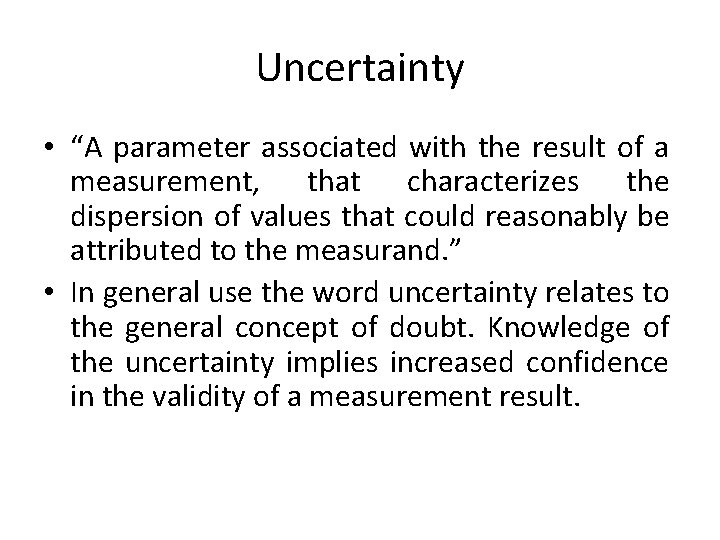 Uncertainty

• “A parameter associated with the result of a measurement, that characterizes the dispersion of values that could reasonably be attributed to the measurand.”

• In general use the word uncertainty relates to the general concept of doubt. Knowledge of the uncertainty implies increased confidence in the validity of a measurement result.